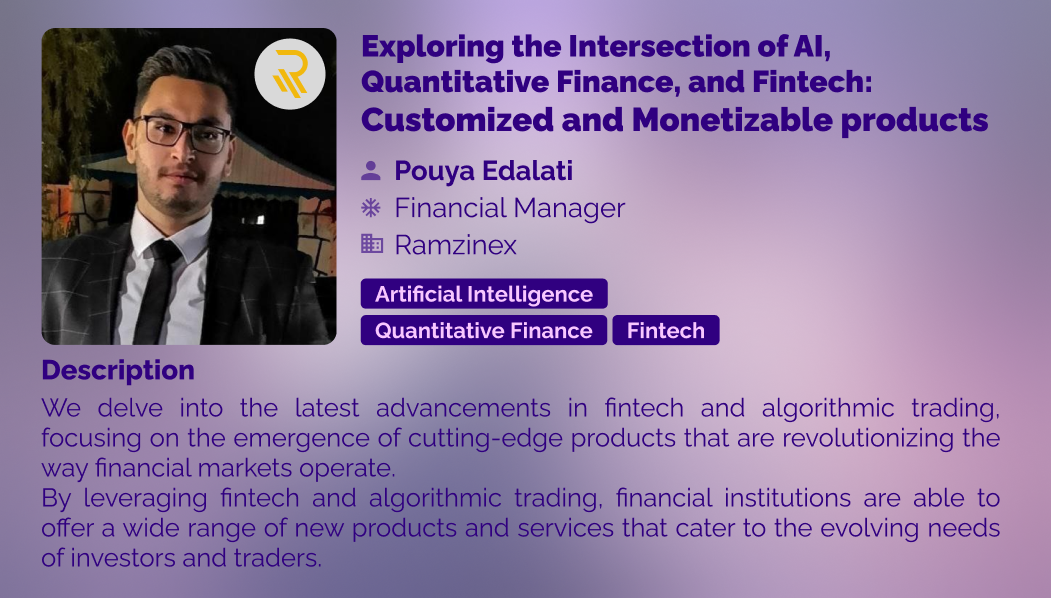 Exploring the Intersection of AI, Quantitative Finance, and Fintech: Customized and Monetizable products

Pouya Edalati
Financial Manager
Ramzinex

Artificial Intelligence
Quantitative Finance
Fintech

Description

We delve into the latest advancements in fintech and algorithmic trading, focusing on the emergence of cutting-edge products that are revolutionizing the way financial markets operate.
By leveraging fintech and algorithmic trading, financial institutions are able to offer a wide range of new products and services that cater to the evolving needs of investors and traders.